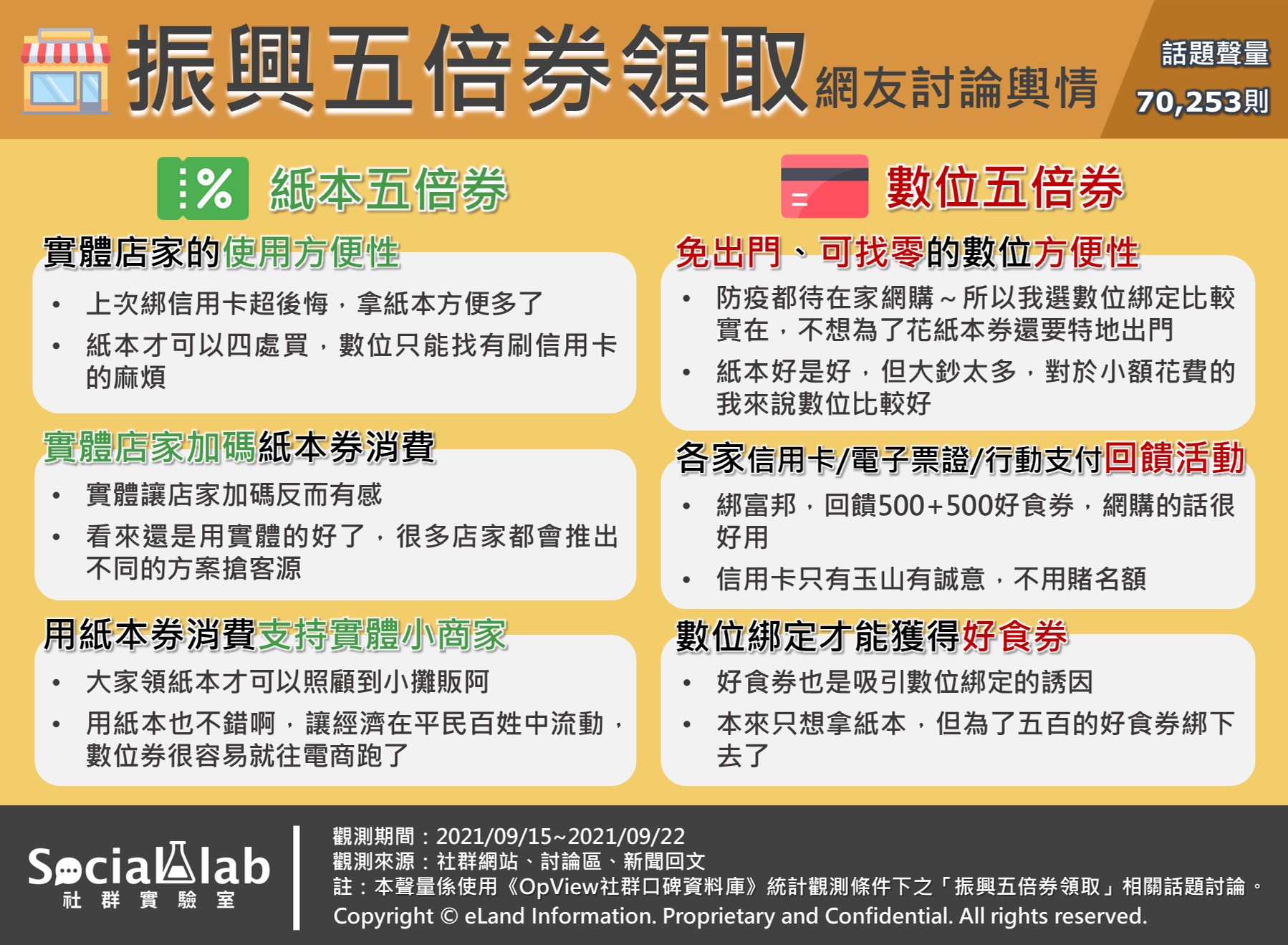 振興五倍券領取 網友討論輿情

話題聲量
70,253則

紙本五倍券

實體店家的使用方便性
• 上次綁信用卡超後悔，拿紙本方便多了
• 紙本才可以四處買，數位只能找有刷信用卡的麻煩

實體店家加碼紙本券消費
• 實體讓店家加碼反而有感
• 看來還是用實體的好了，很多店家都會推出不同的方案搶客源

用紙本券消費支持實體小商家
• 大家領紙本才可以照顧到小攤販阿
• 用紙本也不錯啊，讓經濟在平民百姓中流動，數位券很容易就往電商跑了

數位五倍券

免出門、可找零的數位方便性
• 防疫都待在家網購～所以我選數位綁定比較實在，不想為了花紙本券還要特地出門
• 紙本好是好，但大鈔太多，對於小額花費的我來說數位比較好

各家信用卡/電子票證/行動支付回饋活動
• 綁富邦，回饋500+500好食券，網購的話很好用
• 信用卡只有玉山有誠意，不用賭名額

數位綁定才能獲得好食券
• 好食券也是吸引數位綁定的誘因
• 本來只想拿紙本，但為了五百的好食券綁下去了

Social lab
社 群 實 驗 室

觀測期間：2021/09/15~2021/09/22
觀測來源：社群網站、討論區、新聞回文
註：本聲量係使用《OpView社群口碑資料庫》統計觀測條件下之「振興五倍券領取」相關話題討論。
Copyright © eLand Information. Proprietary and Confidential. All rights reserved.